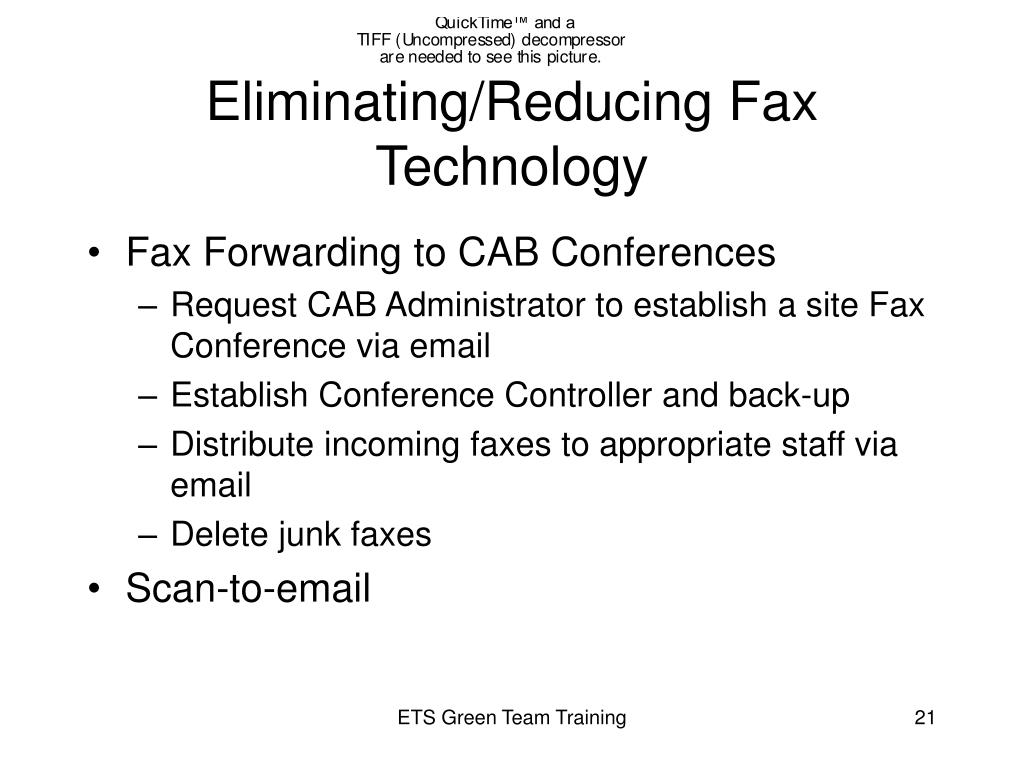 QuickTime™ and a
TIFF (Uncompressed) decompressor
are needed to see this picture.

Eliminating/Reducing Fax Technology

• Fax Forwarding to CAB Conferences
– Request CAB Administrator to establish a site Fax Conference via email
– Establish Conference Controller and back-up
– Distribute incoming faxes to appropriate staff via email
– Delete junk faxes
• Scan-to-email

ETS Green Team Training

21